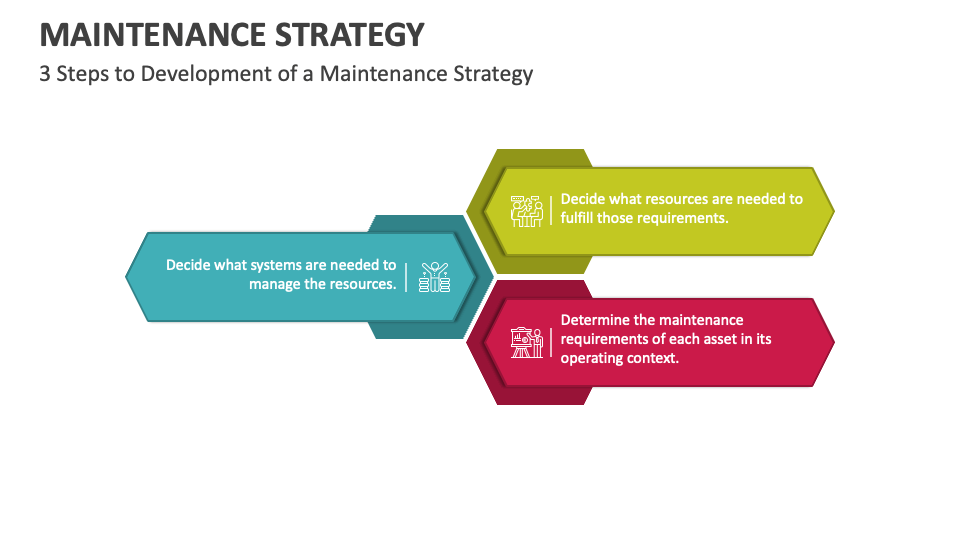 MAINTENANCE STRATEGY

3 Steps to Development of a Maintenance Strategy

Decide what resources are needed to fulfill those requirements.

Decide what systems are needed to manage the resources.

Determine the maintenance requirements of each asset in its operating context.